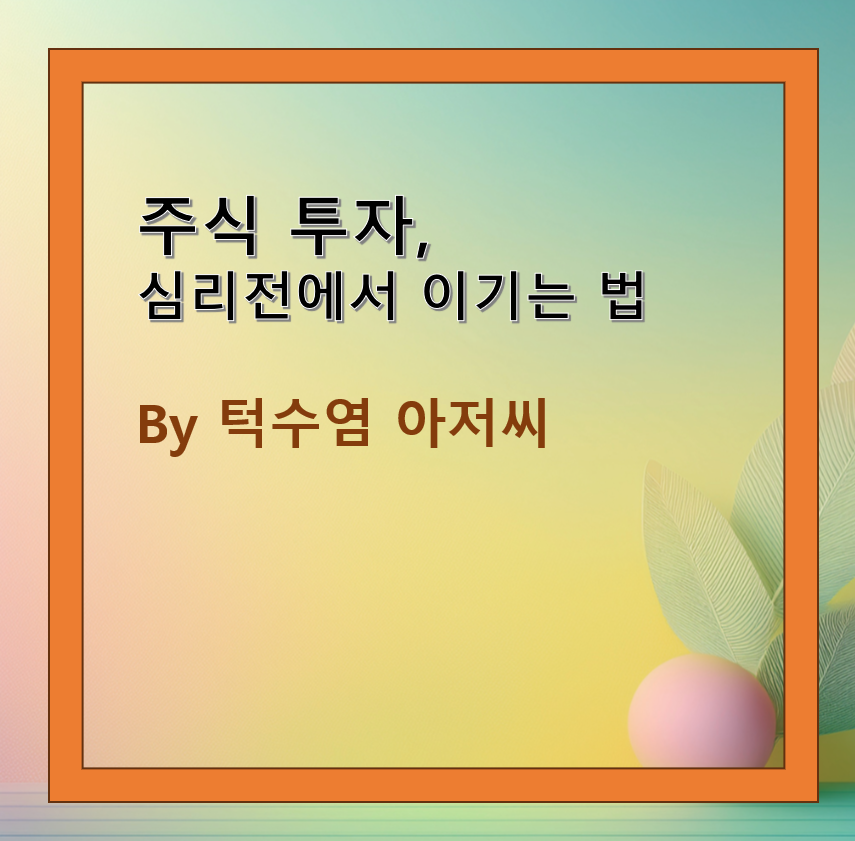 주식 투자,
심리전에서 이기는 법

By 턱수염 아저씨